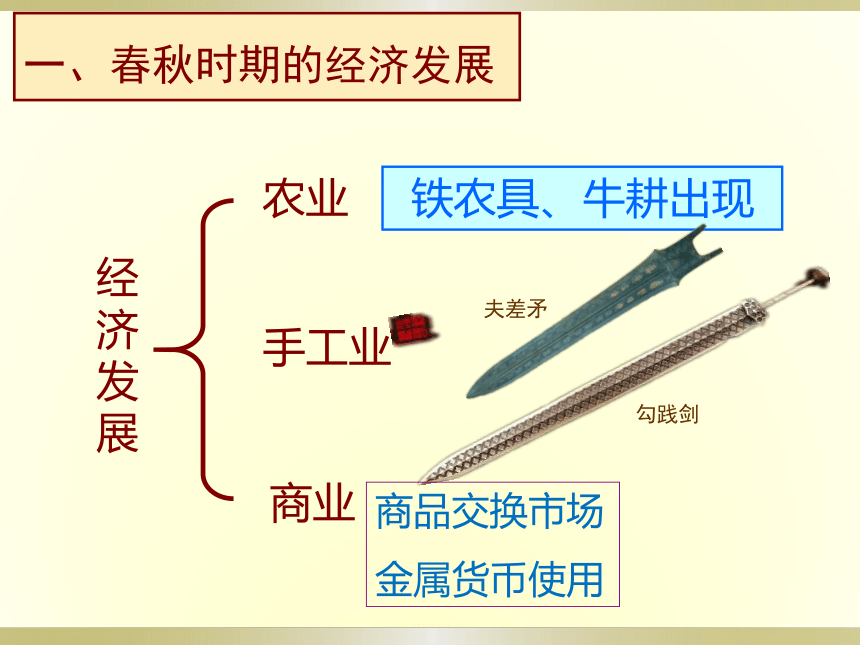 一、春秋时期的经济发展

经济发展

农业

铁农具、牛耕出现

手工业

夫差矛

勾践剑

商业

商品交换市场

金属货币使用